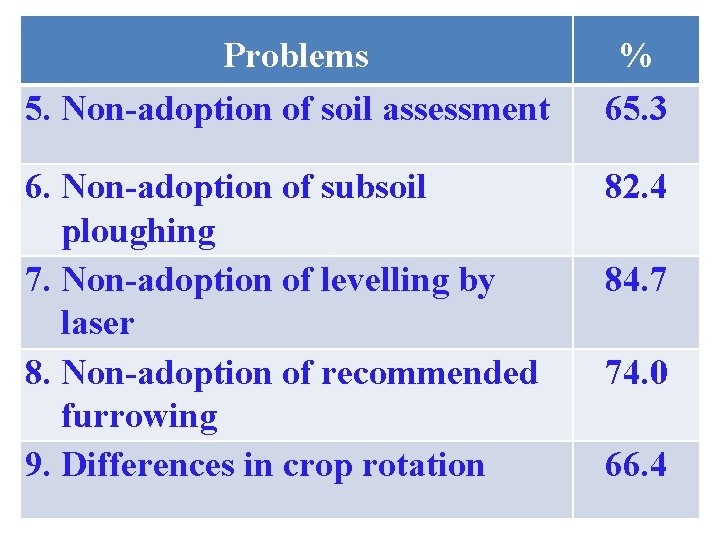 | Problems | % |
|---|---|
| 5. Non-adoption of soil assessment | 65.3 |
| 6. Non-adoption of subsoil ploughing | 82.4 |
| 7. Non-adoption of levelling by laser | 84.7 |
| 8. Non-adoption of recommended furrowing | 74.0 |
| 9. Differences in crop rotation | 66.4 |